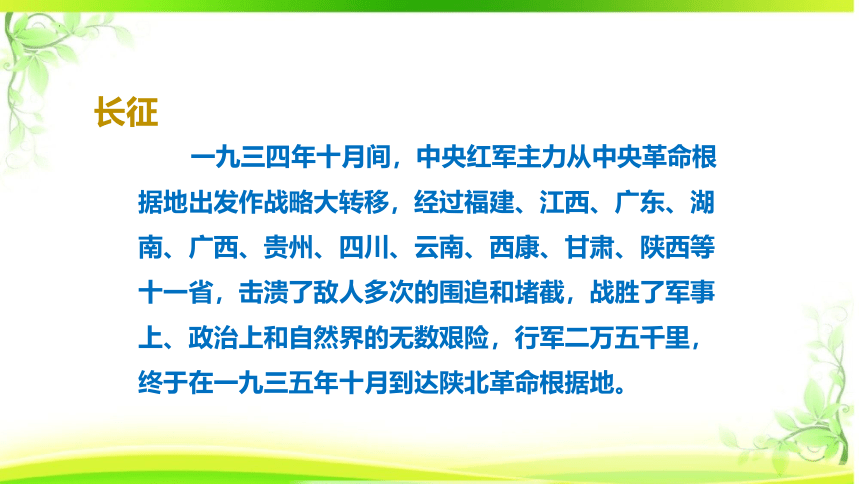 长征

一九三四年十月间，中央红军主力从中央革命根据地出发作战略大转移，经过福建、江西、广东、湖南、广西、贵州、四川、云南、西康、甘肃、陕西等十一省，击溃了敌人多次的围追和堵截，战胜了军事上、政治上和自然界的无数艰险，行军二万五千里，终于在一九三五年十月到达陕北革命根据地。